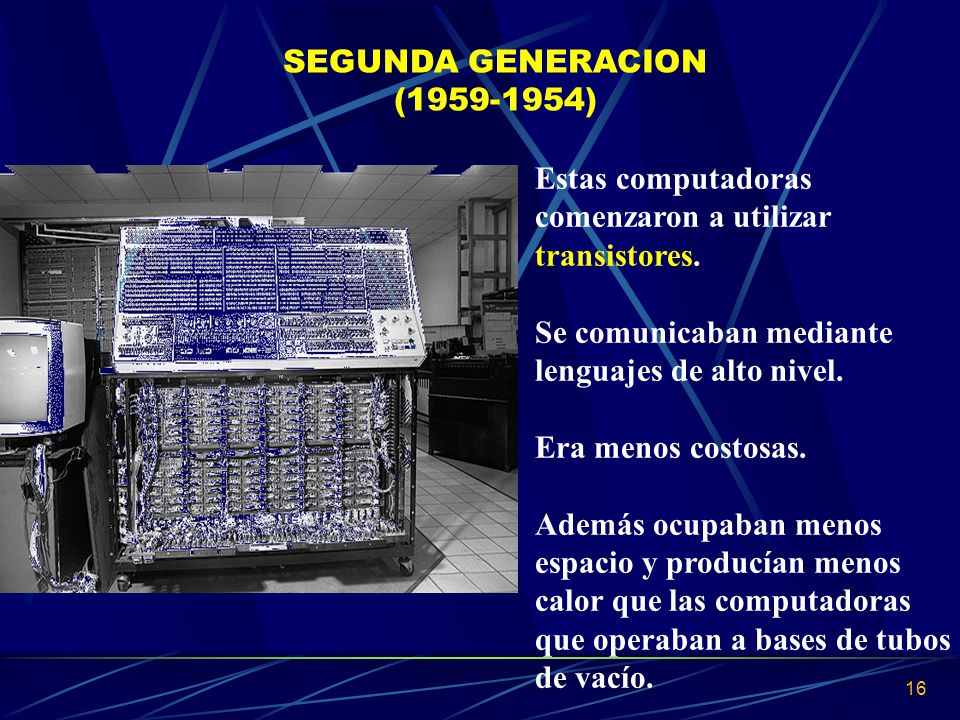 SEGUNDA GENERACION
(1959-1954)

Estas computadoras comenzaron a utilizar transistores.

Se comunicaban mediante lenguajes de alto nivel.

Era menos costosas.

Además ocupaban menos espacio y producían menos calor que las computadoras que operaban a bases de tubos de vacío.

16